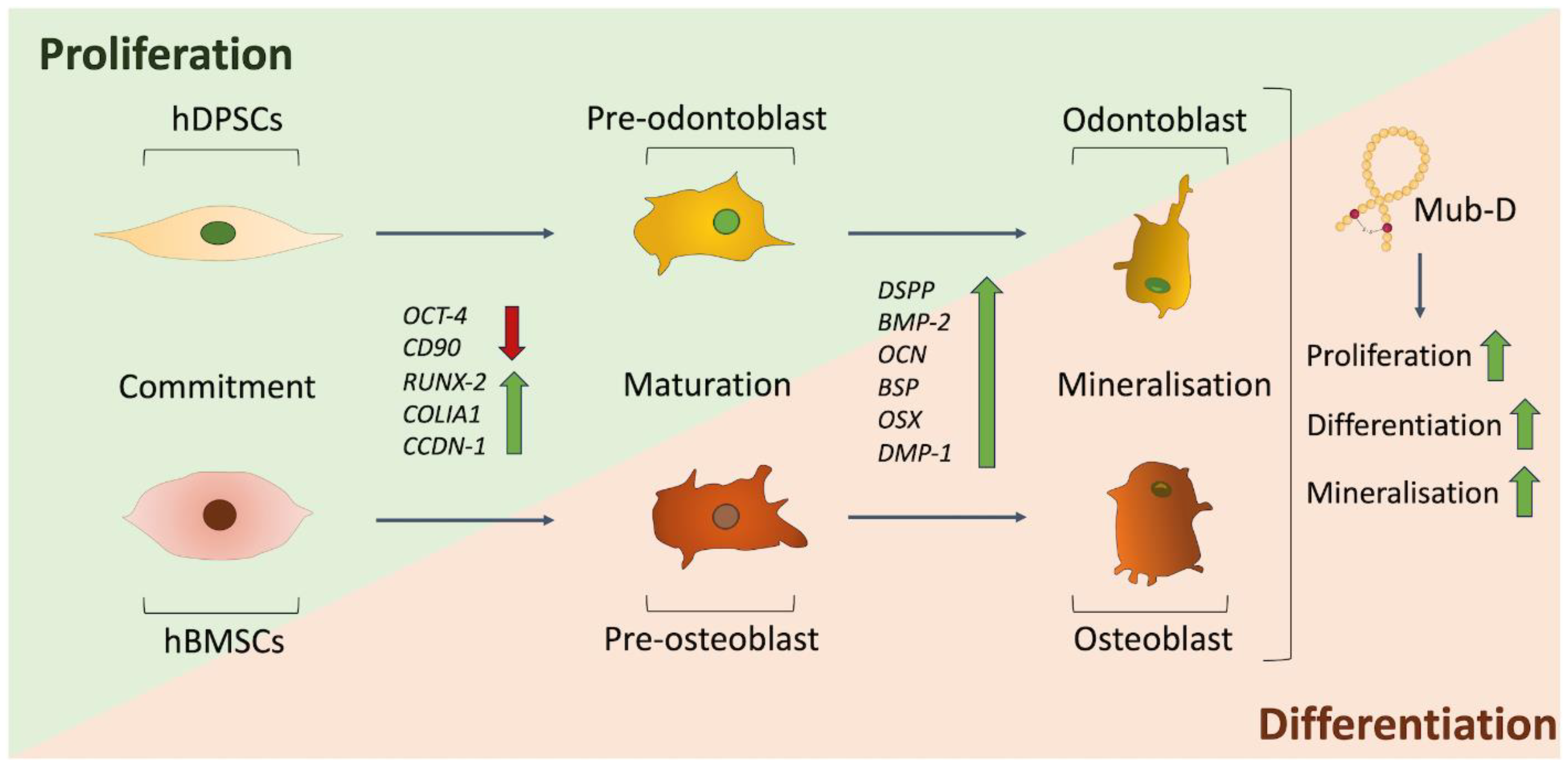 Proliferation

hDPSCs

Pre-odontoblast

Odontoblast

Mub-D

OCT-4
CD90
RUNX-2
COLIA1
CCDN-1

DSPP
BMP-2
OCN
BSP
OSX
DMP-1

Commitment

Maturation

Mineralisation

Proliferation

Differentiation

Mineralisation

hBMSCs

Pre-osteoblast

Osteoblast

Differentiation